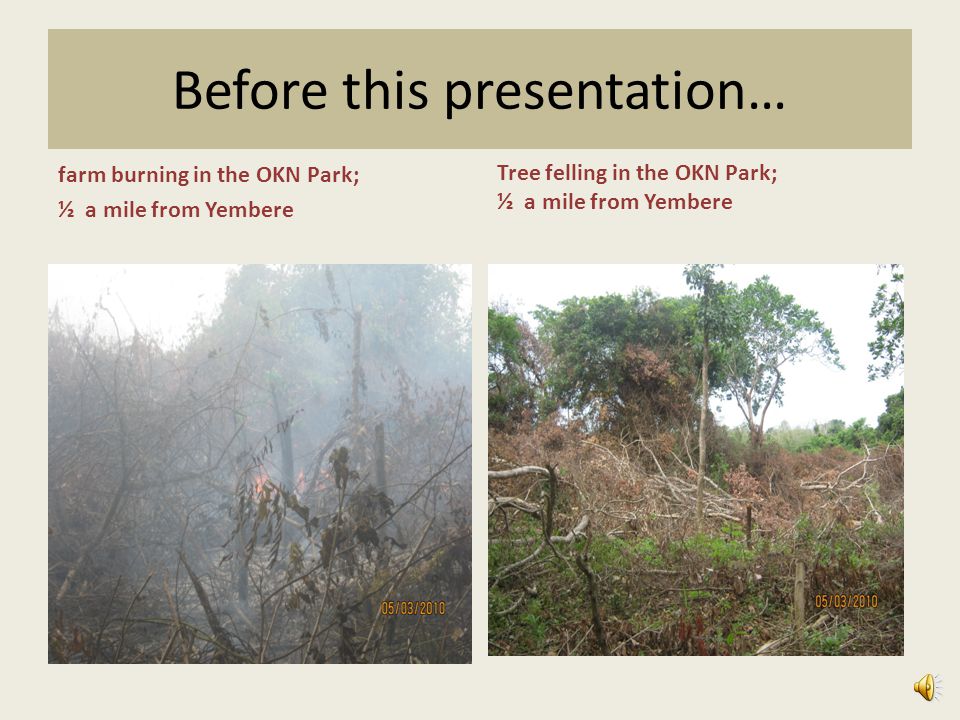 Before this presentation…

farm burning in the OKN Park;
½ a mile from Yembere

05/03/2010

Tree felling in the OKN Park;
½ a mile from Yembere

05/03/2010